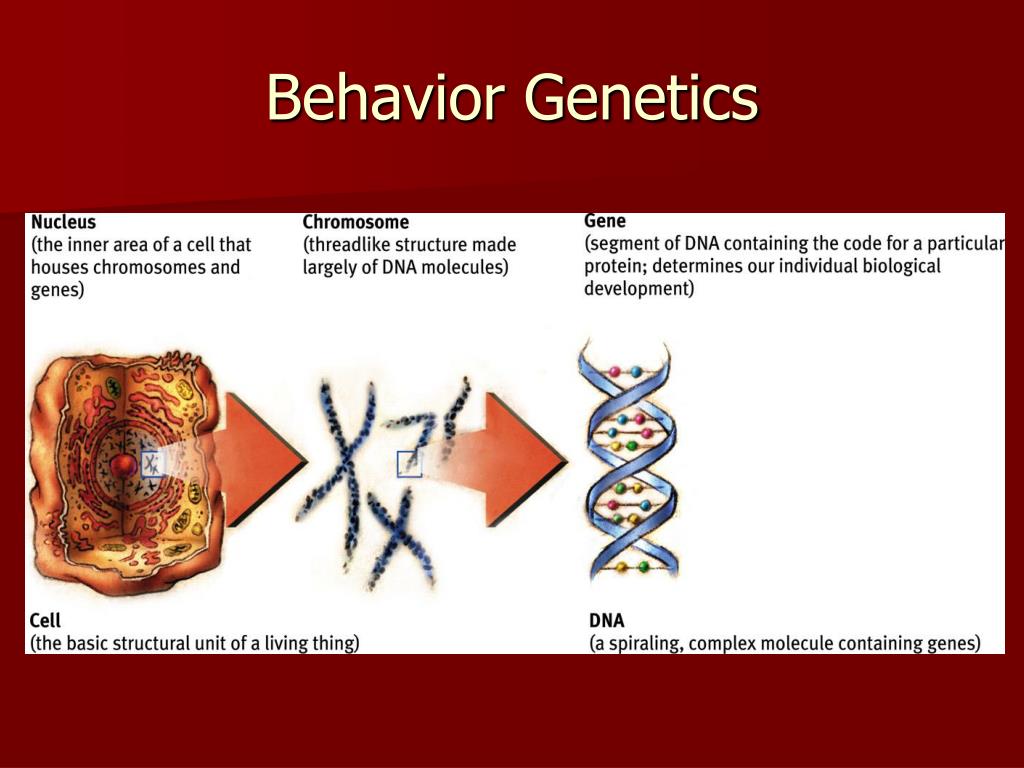 Behavior Genetics

Nucleus
(the inner area of a cell that houses chromosomes and genes)

Chromosome
(threadlike structure made largely of DNA molecules)

Gene
(segment of DNA containing the code for a particular protein; determines our individual biological development)

Cell
(the basic structural unit of a living thing)

DNA
(a spiraling, complex molecule containing genes)